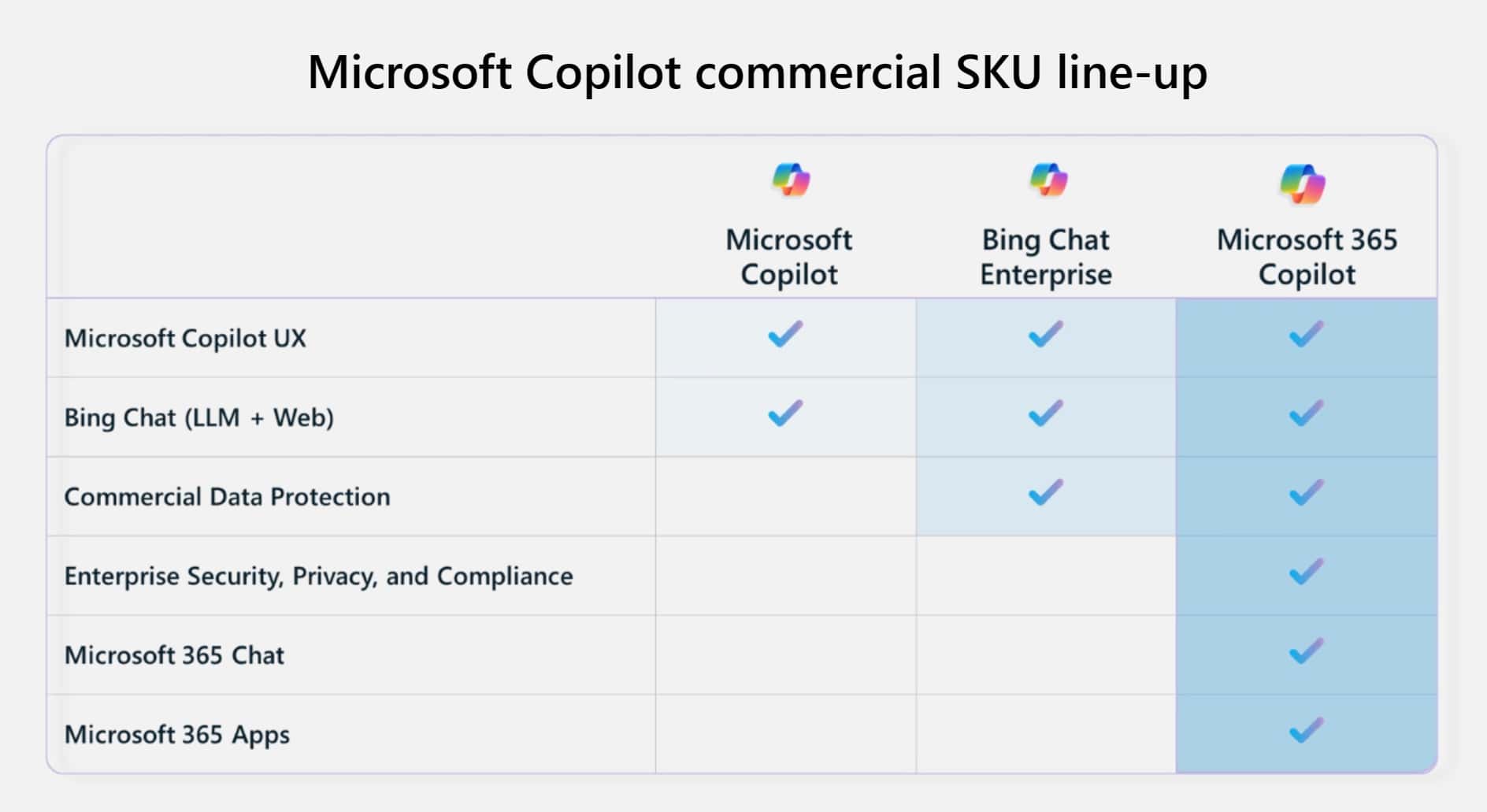 Microsoft Copilot commercial SKU line-up

| | Microsoft Copilot | Bing Chat Enterprise | Microsoft 365 Copilot |
|---|---|---|---|
| Microsoft Copilot UX | ✓ | ✓ | ✓ |
| Bing Chat (LLM + Web) | ✓ | ✓ | ✓ |
| Commercial Data Protection | | ✓ | ✓ |
| Enterprise Security, Privacy, and Compliance | | | ✓ |
| Microsoft 365 Chat | | | ✓ |
| Microsoft 365 Apps | | | ✓ |